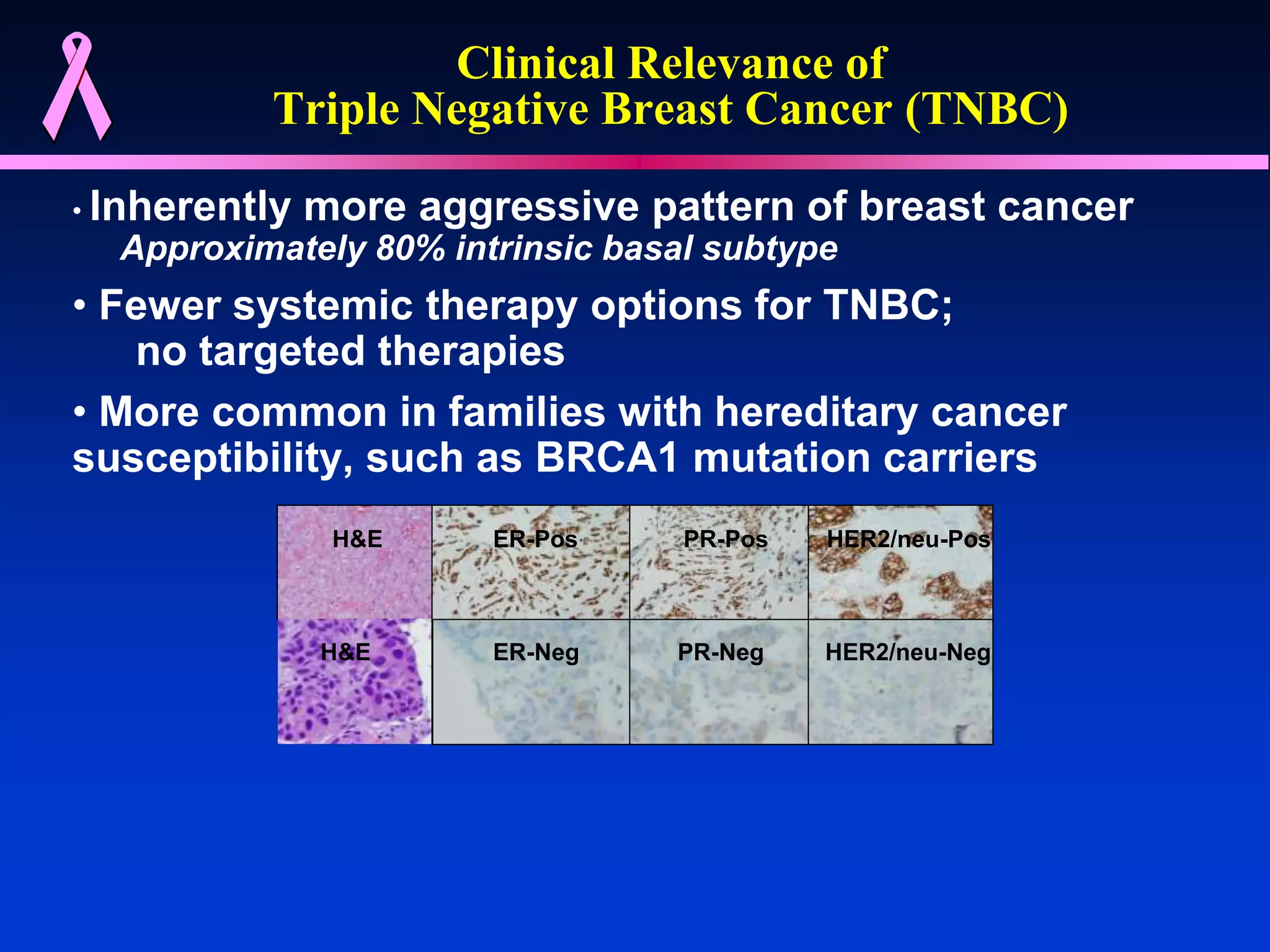 Clinical Relevance of
Triple Negative Breast Cancer (TNBC)

• Inherently more aggressive pattern of breast cancer
Approximately 80% intrinsic basal subtype

• Fewer systemic therapy options for TNBC; no targeted therapies

• More common in families with hereditary cancer susceptibility, such as BRCA1 mutation carriers

| H&E | ER-Pos | PR-Pos | HER2/neu-Pos |
|---|---|---|---|
| H&E | ER-Neg | PR-Neg | HER2/neu-Neg |